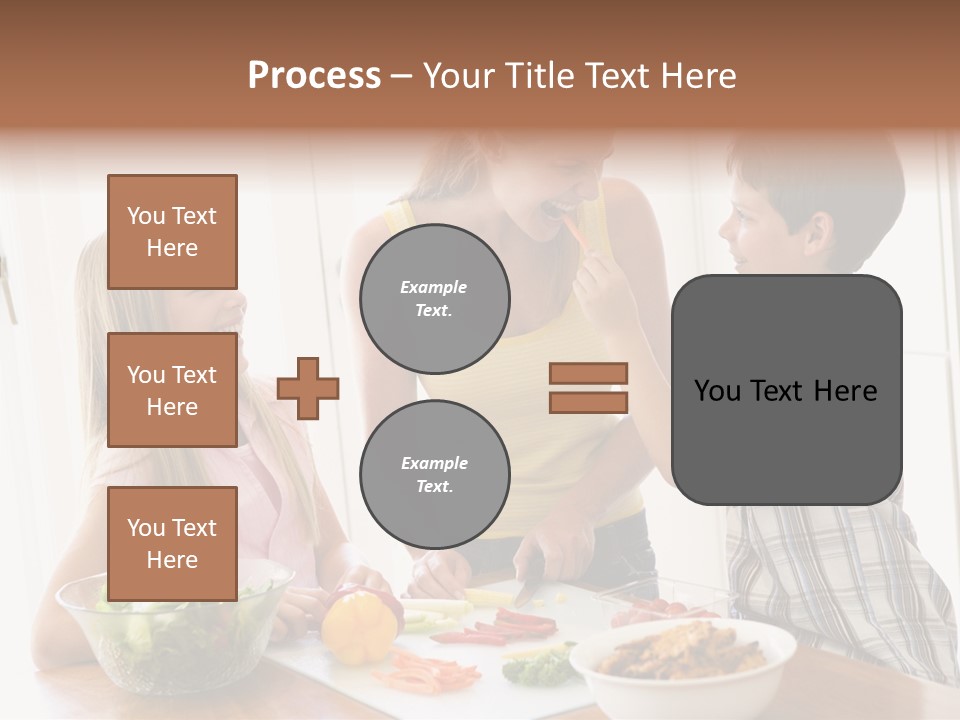 Process – Your Title Text Here

You Text Here

You Text Here

You Text Here

Example Text.

Example Text.

You Text Here